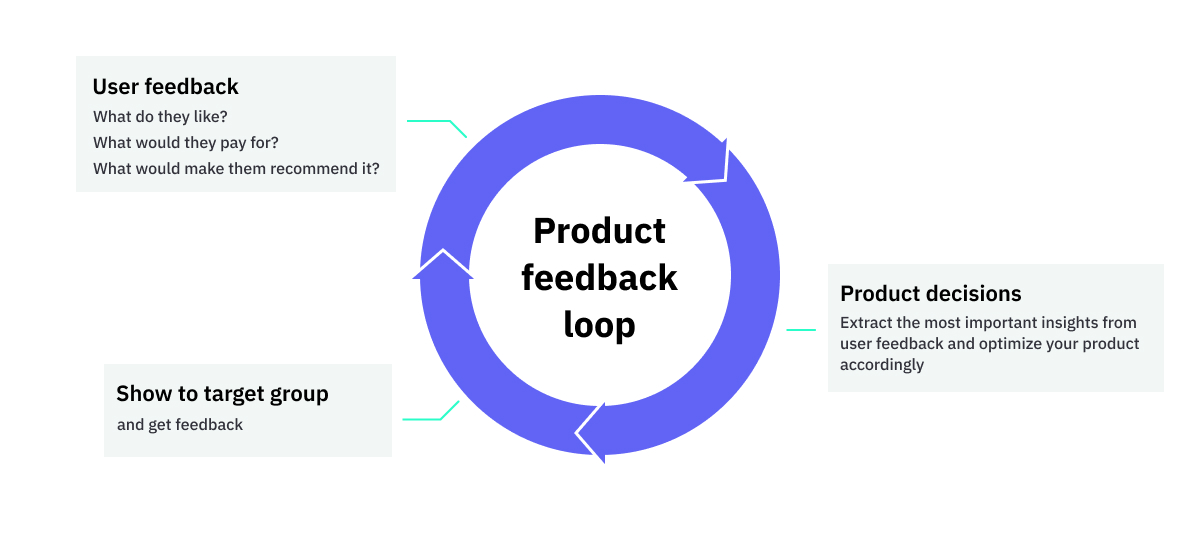 User feedback
What do they like?
What would they pay for?
What would make them recommend it?

Product feedback loop

Product decisions
Extract the most important insights from user feedback and optimize your product accordingly

Show to target group
and get feedback